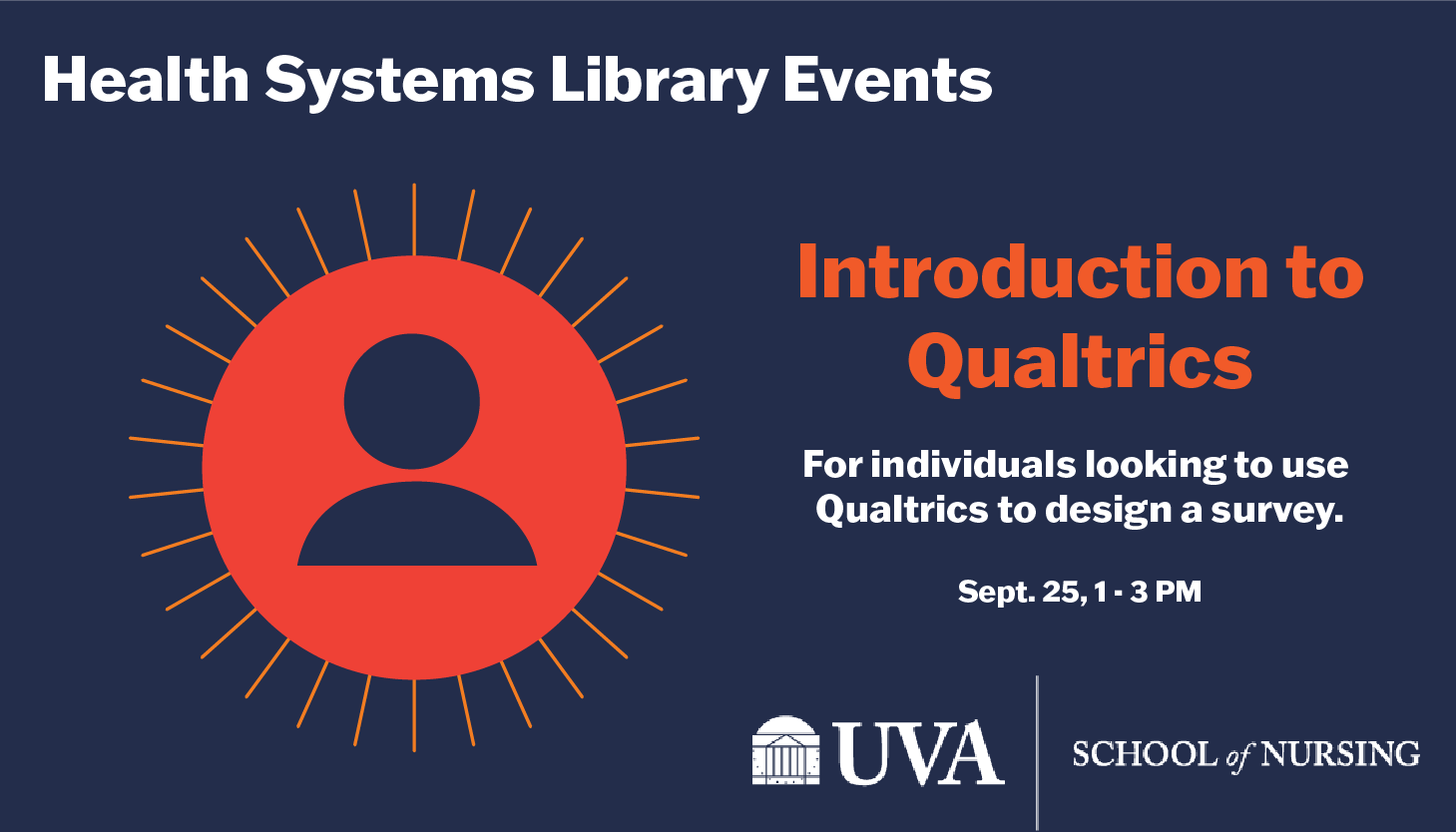 Health Systems Library Events

Introduction to Qualtrics

For individuals looking to use Qualtrics to design a survey.

Sept. 25, 1 - 3 PM

UVA

SCHOOL of NURSING